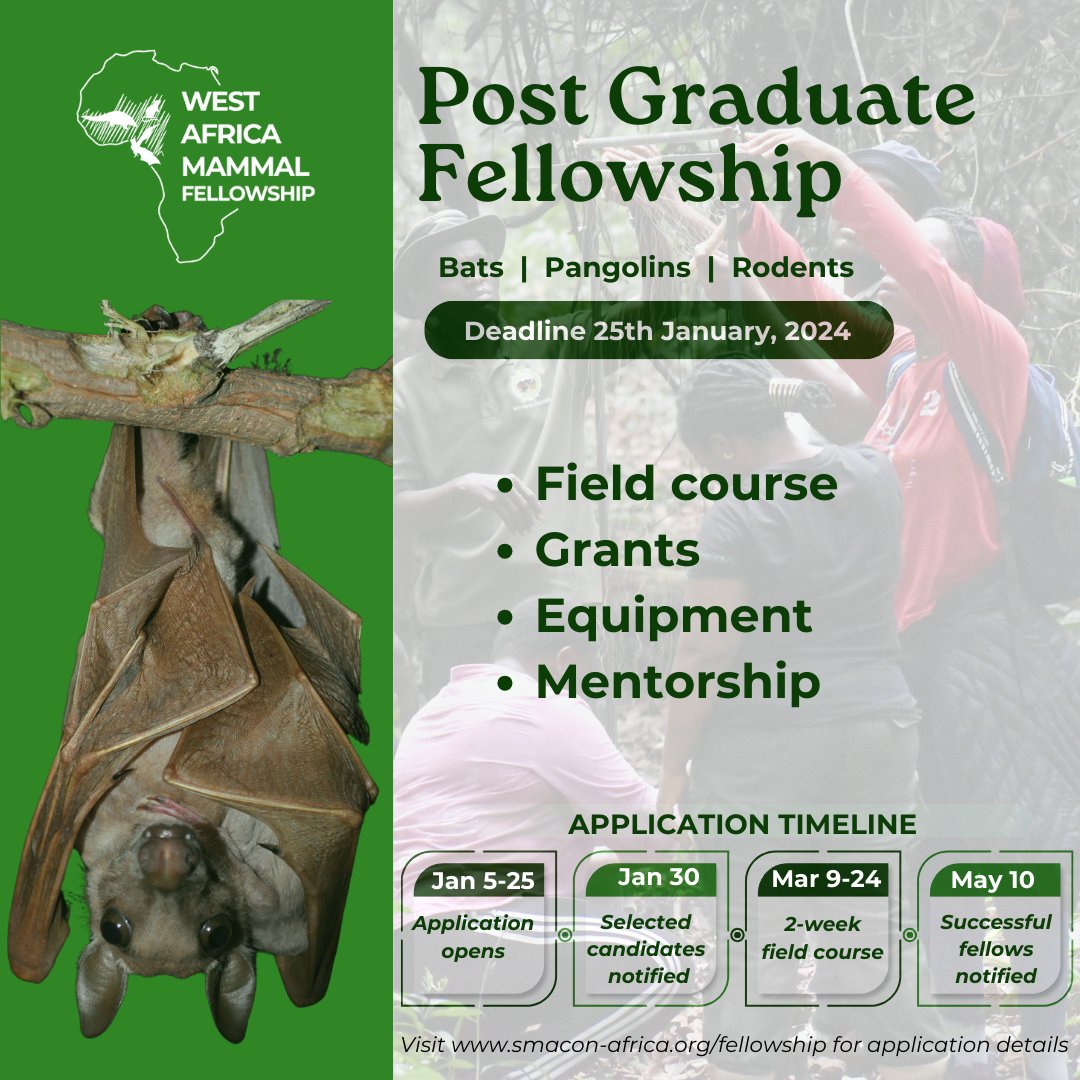 WEST AFRICA MAMMAL FELLOWSHIP

Post Graduate Fellowship

Bats | Pangolins | Rodents

Deadline 25th January, 2024

• Field course
• Grants
• Equipment
• Mentorship

APPLICATION TIMELINE

Jan 5-25
Application opens

Jan 30
Selected candidates notified

Mar 9-24
2-week field course

May 10
Successful fellows notified

Visit www.smacon-africa.org/fellowship for application details